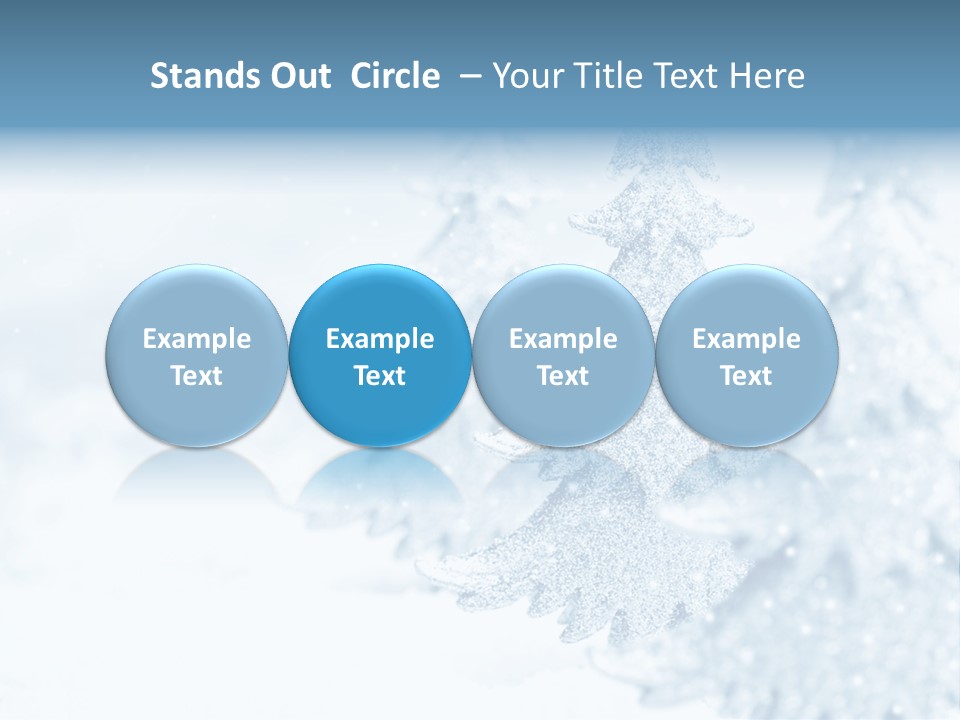 Stands Out Circle – Your Title Text Here

Example Text

Example Text

Example Text

Example Text